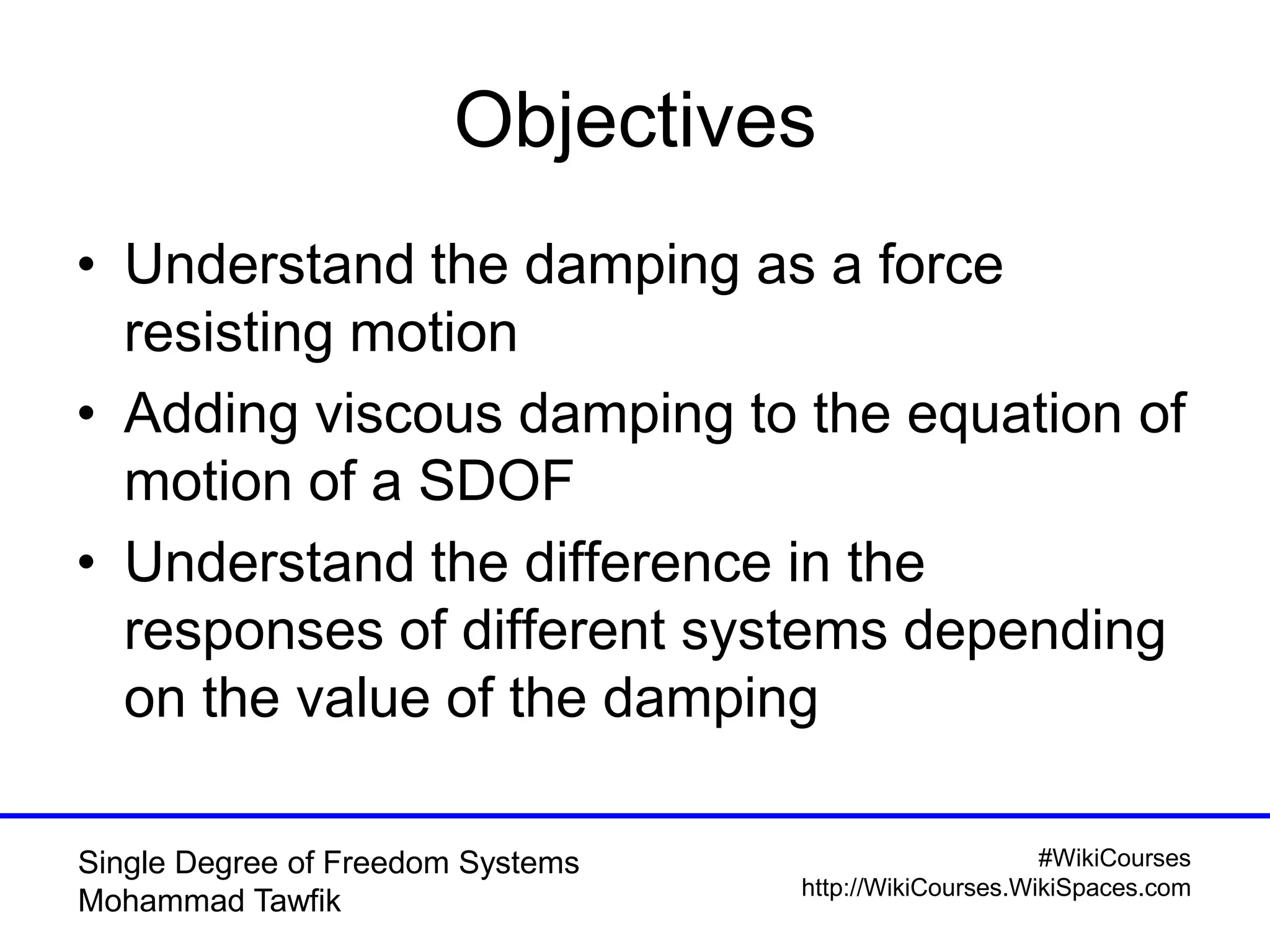 Objectives

• Understand the damping as a force resisting motion
• Adding viscous damping to the equation of motion of a SDOF
• Understand the difference in the responses of different systems depending on the value of the damping

Single Degree of Freedom Systems
Mohammad Tawfik

#WikiCourses
http://WikiCourses.WikiSpaces.com